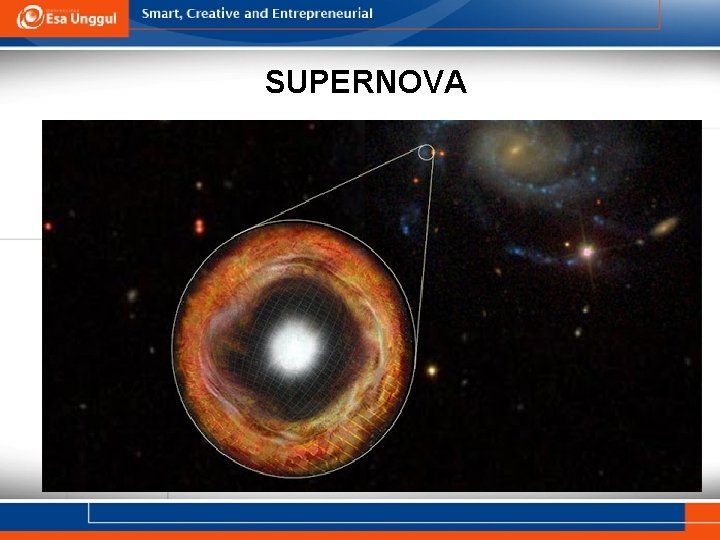 Esa Unggul

Smart, Creative and Entrepreneurial

SUPERNOVA